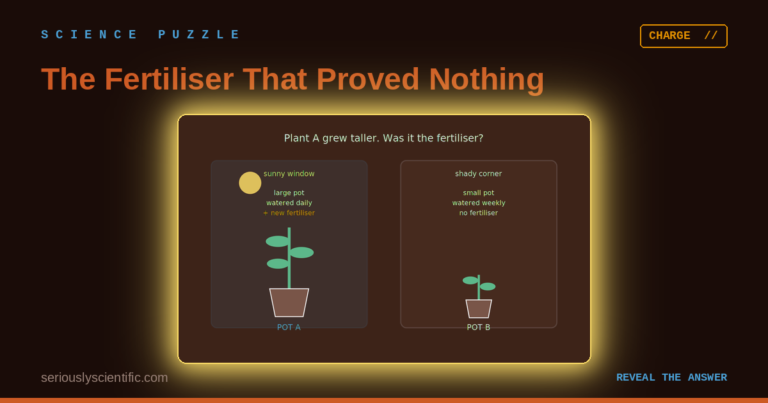 SCIENCE PUZZLE

CHARGE //

The Fertiliser That Proved Nothing

Plant A grew taller. Was it the fertiliser?

sunny window

large pot
watered daily
+ new fertiliser

POT A

shady corner

small pot
watered weekly
no fertiliser

POT B

seriouslyscientific.com

REVEAL THE ANSWER